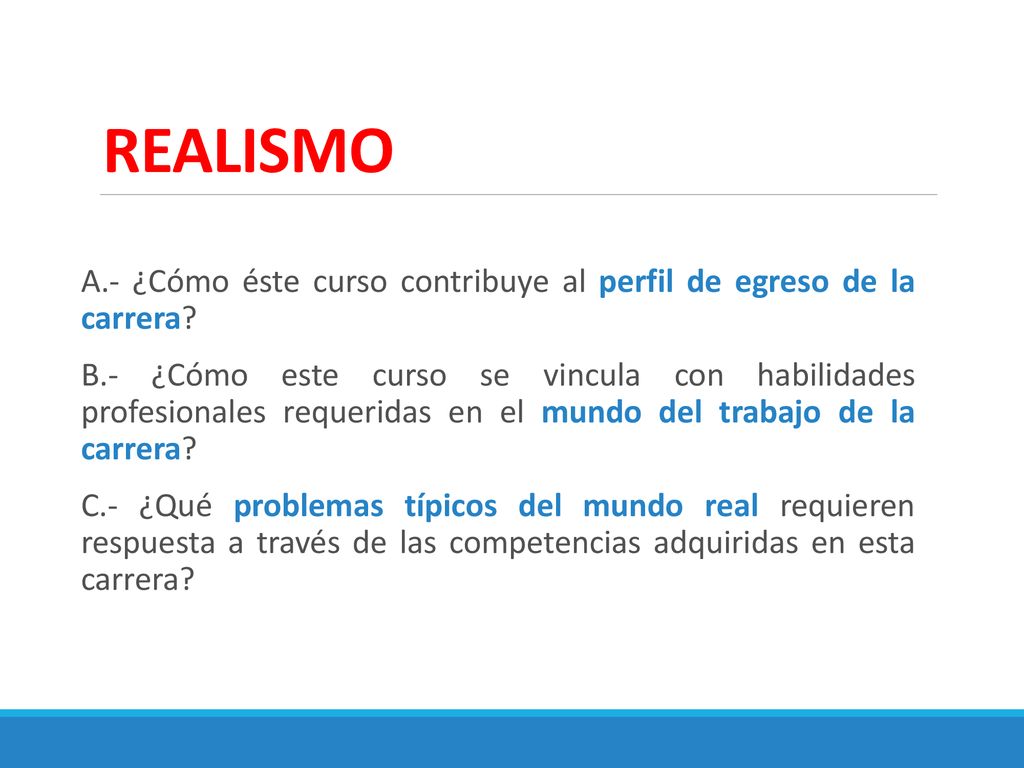 REALISMO

A.- ¿Cómo éste curso contribuye al perfil de egreso de la carrera?

B.- ¿Cómo este curso se vincula con habilidades profesionales requeridas en el mundo del trabajo de la carrera?

C.- ¿Qué problemas típicos del mundo real requieren respuesta a través de las competencias adquiridas en esta carrera?